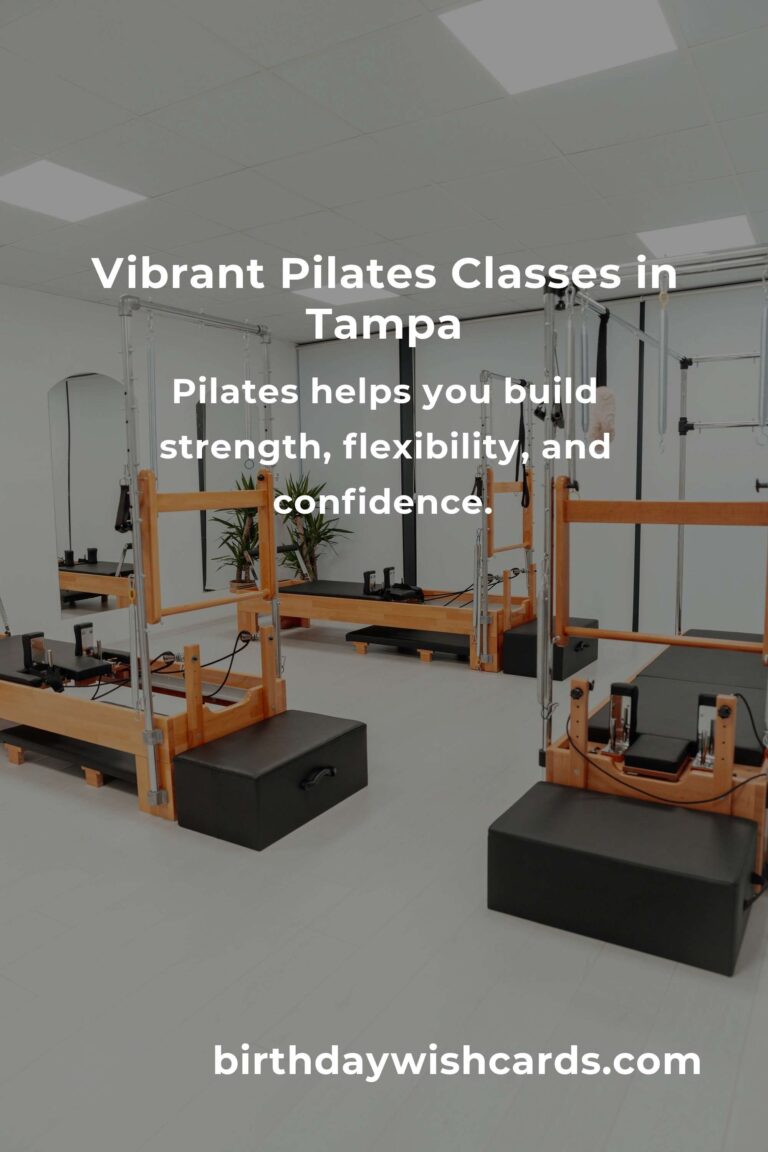 Vibrant Pilates Classes in Tampa

Pilates helps you build strength, flexibility, and confidence.

birthdaywishcards.com